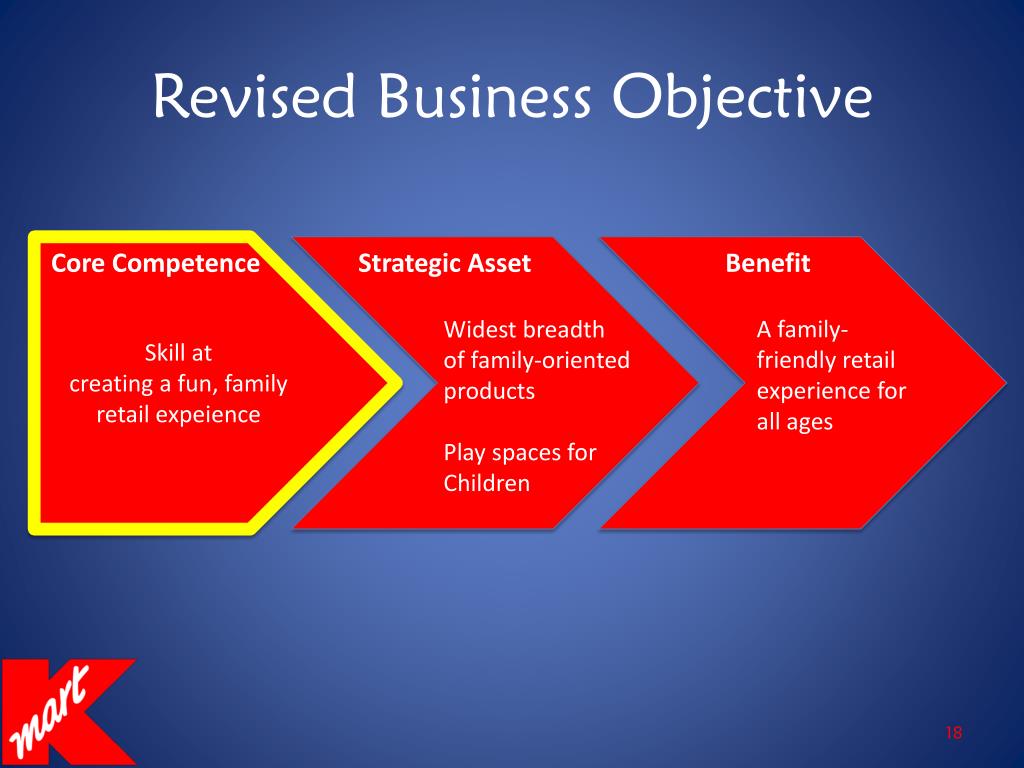 Revised Business Objective

Core Competence

Skill at creating a fun, family retail expeience

Strategic Asset

Widest breadth of family-oriented products

Play spaces for Children

Benefit

A family-friendly retail experience for all ages

K mart

18